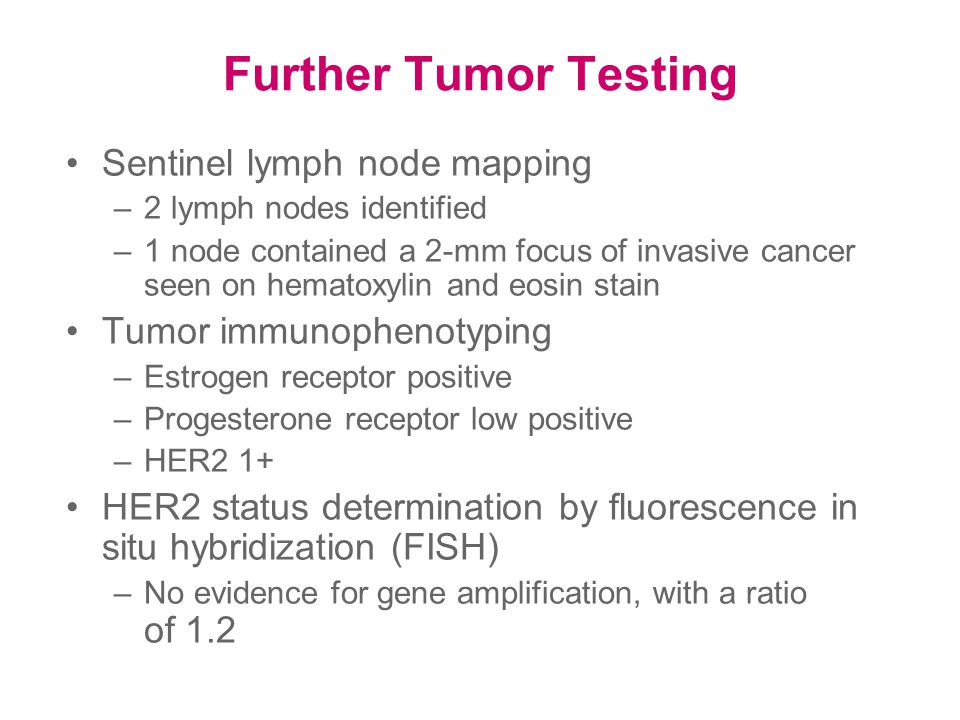 Further Tumor Testing

• Sentinel lymph node mapping
 – 2 lymph nodes identified
 – 1 node contained a 2-mm focus of invasive cancer seen on hematoxylin and eosin stain
• Tumor immunophenotyping
 – Estrogen receptor positive
 – Progesterone receptor low positive
 – HER2 1+
• HER2 status determination by fluorescence in situ hybridization (FISH)
 – No evidence for gene amplification, with a ratio of 1.2